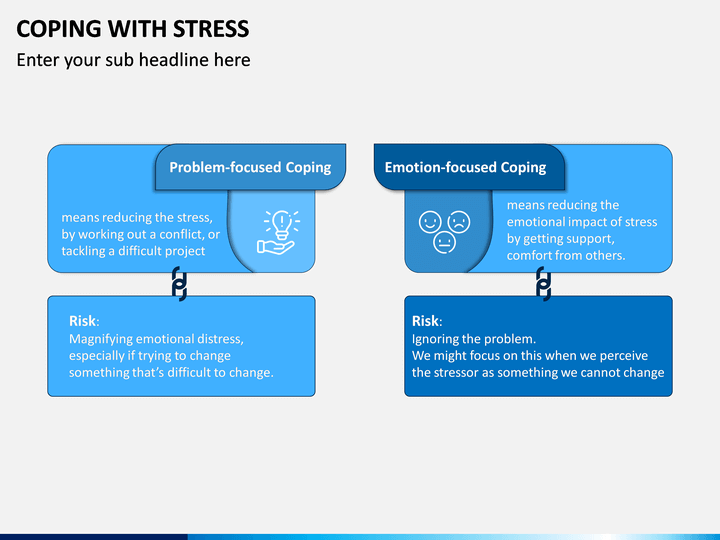 COPING WITH STRESS

Enter your sub headline here

Problem-focused Coping

means reducing the stress, by working out a conflict, or tackling a difficult project

Risk:
Magnifying emotional distress, especially if trying to change something that's difficult to change.

Emotion-focused Coping

means reducing the emotional impact of stress by getting support, comfort from others.

Risk:
Ignoring the problem.
We might focus on this when we perceive the stressor as something we cannot change